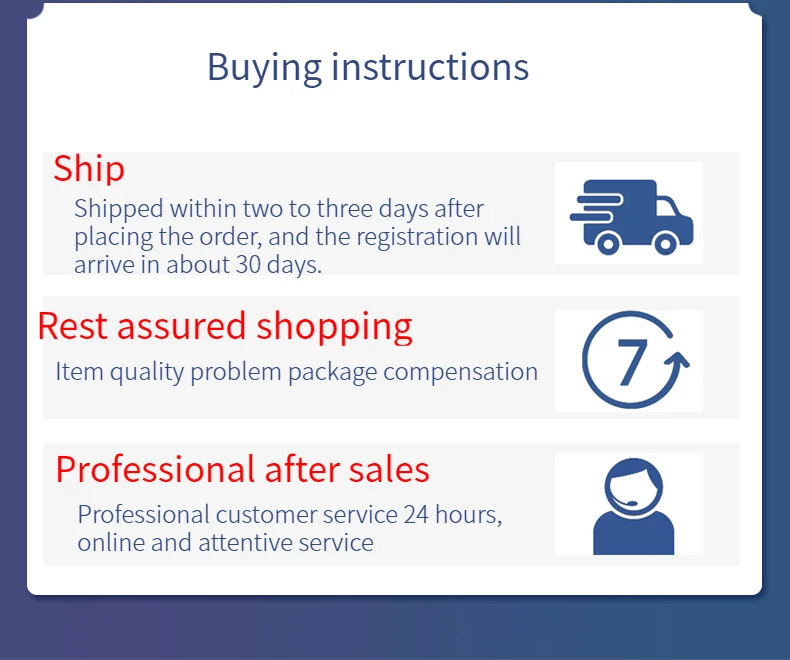 Buying instructions

Ship

Shipped within two to three days after placing the order, and the registration will arrive in about 30 days.

Rest assured shopping

Item quality problem package compensation

7

Professional after sales

Professional customer service 24 hours, online and attentive service